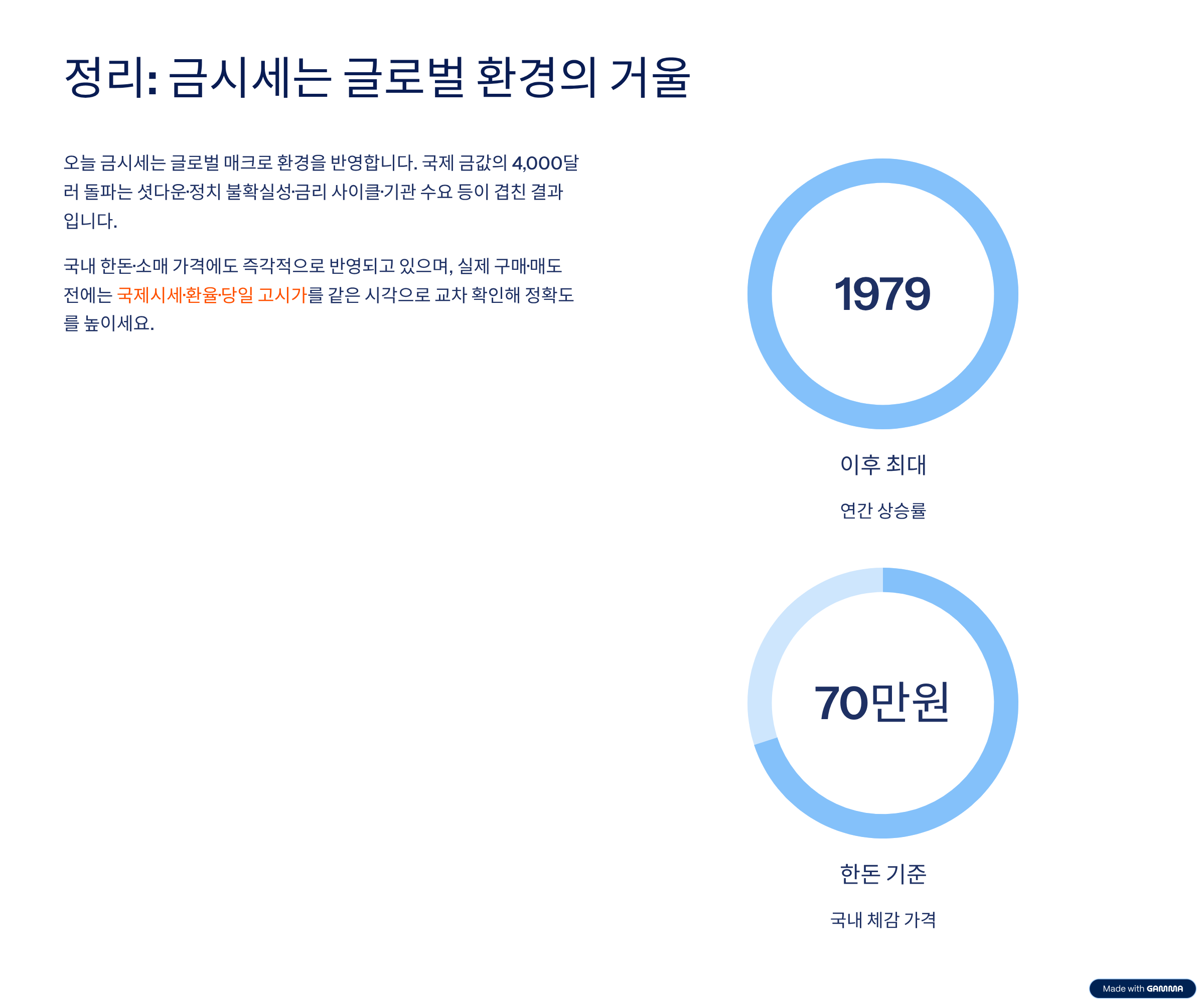 정리: 금시세는 글로벌 환경의 거울

오늘 금시세는 글로벌 매크로 환경을 반영합니다. 국제 금값의 4,000달러 돌파는 셧다운·정치 불확실성·금리 사이클·기관 수요 등이 겹친 결과입니다.

국내 한돈·소매 가격에도 즉각적으로 반영되고 있으며, 실제 구매·매도 전에는 국제시세·환율·당일 고시가를 같은 시각으로 교차 확인해 정확도를 높이세요.

1979

이후 최대

연간 상승률

70만원

한돈 기준

국내 체감 가격

Made with GAMMA